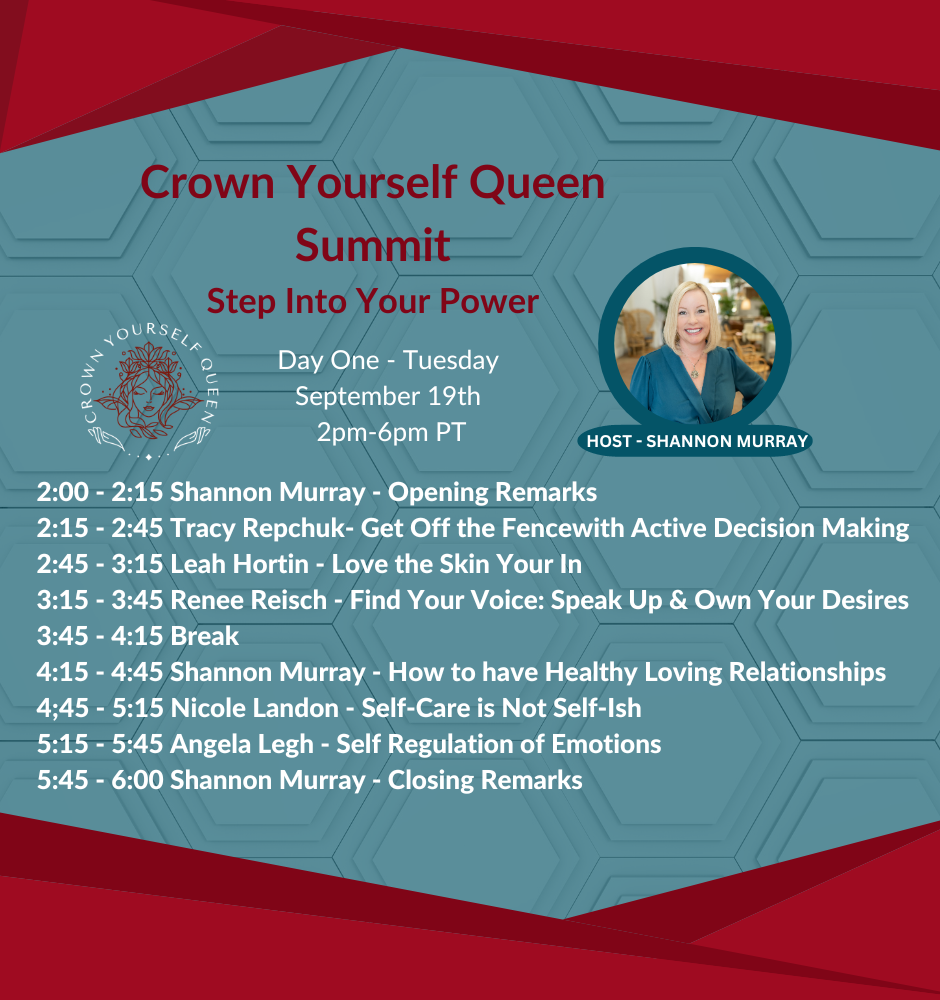 Crown Yourself Queen Summit

Step Into Your Power

CROWN YOURSELF QUEEN

Day One - Tuesday
September 19th
2pm-6pm PT

HOST - SHANNON MURRAY

2:00 - 2:15 Shannon Murray - Opening Remarks
2:15 - 2:45 Tracy Repchuk- Get Off the Fencewith Active Decision Making
2:45 - 3:15 Leah Hortin - Love the Skin Your In
3:15 - 3:45 Renee Reisch - Find Your Voice: Speak Up & Own Your Desires
3:45 - 4:15 Break
4:15 - 4:45 Shannon Murray - How to have Healthy Loving Relationships
4;45 - 5:15 Nicole Landon - Self-Care is Not Self-Ish
5:15 - 5:45 Angela Legh - Self Regulation of Emotions
5:45 - 6:00 Shannon Murray - Closing Remarks